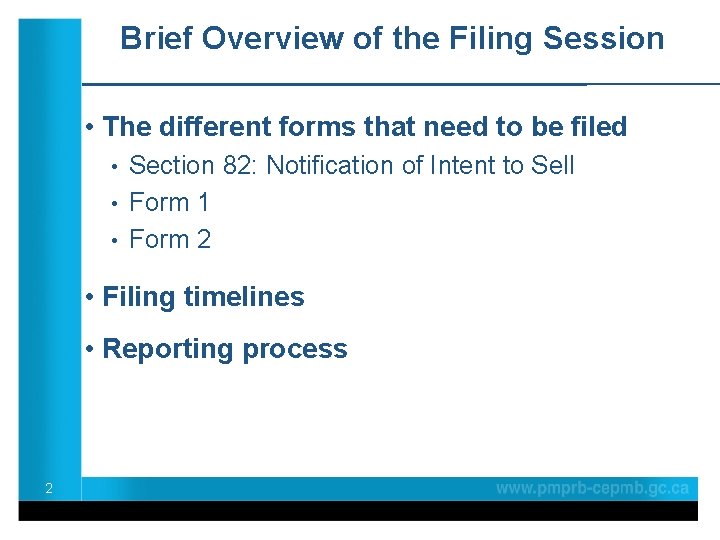 Brief Overview of the Filing Session

• The different forms that need to be filed
 • Section 82: Notification of Intent to Sell
 • Form 1
 • Form 2

• Filing timelines

• Reporting process

2

www.pmprb-cepmb.gc.ca